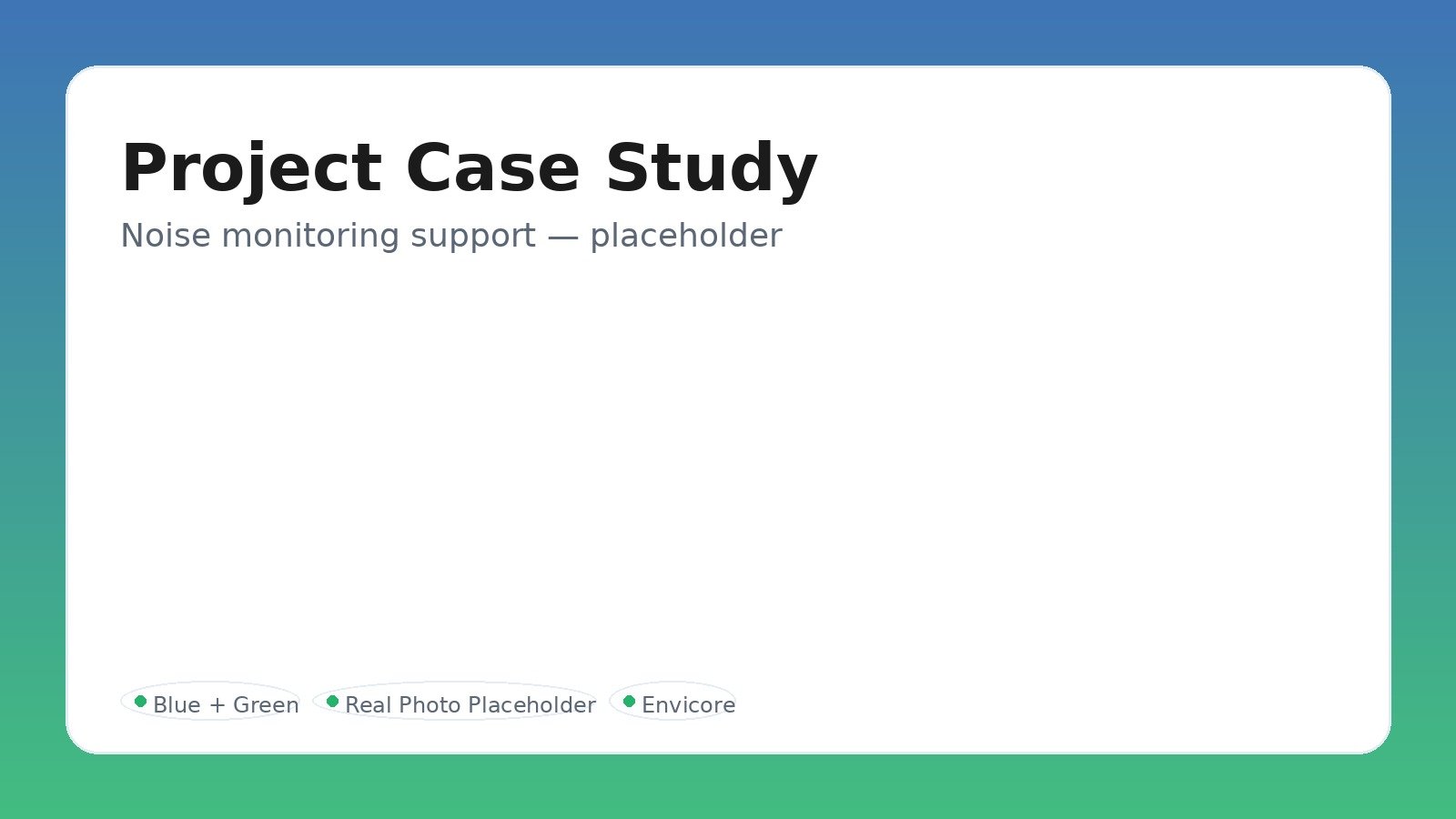 Project Case Study

Noise monitoring support — placeholder

Blue + Green Real Photo Placeholder Envicore